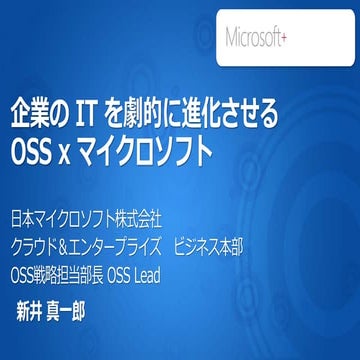 Microsoft+

企業の IT を劇的に進化させる
OSS x マイクロソフト

日本マイクロソフト株式会社
クラウド＆エンタープライズ　ビジネス本部
OSS戦略担当部長 OSS Lead

新井 真一郎